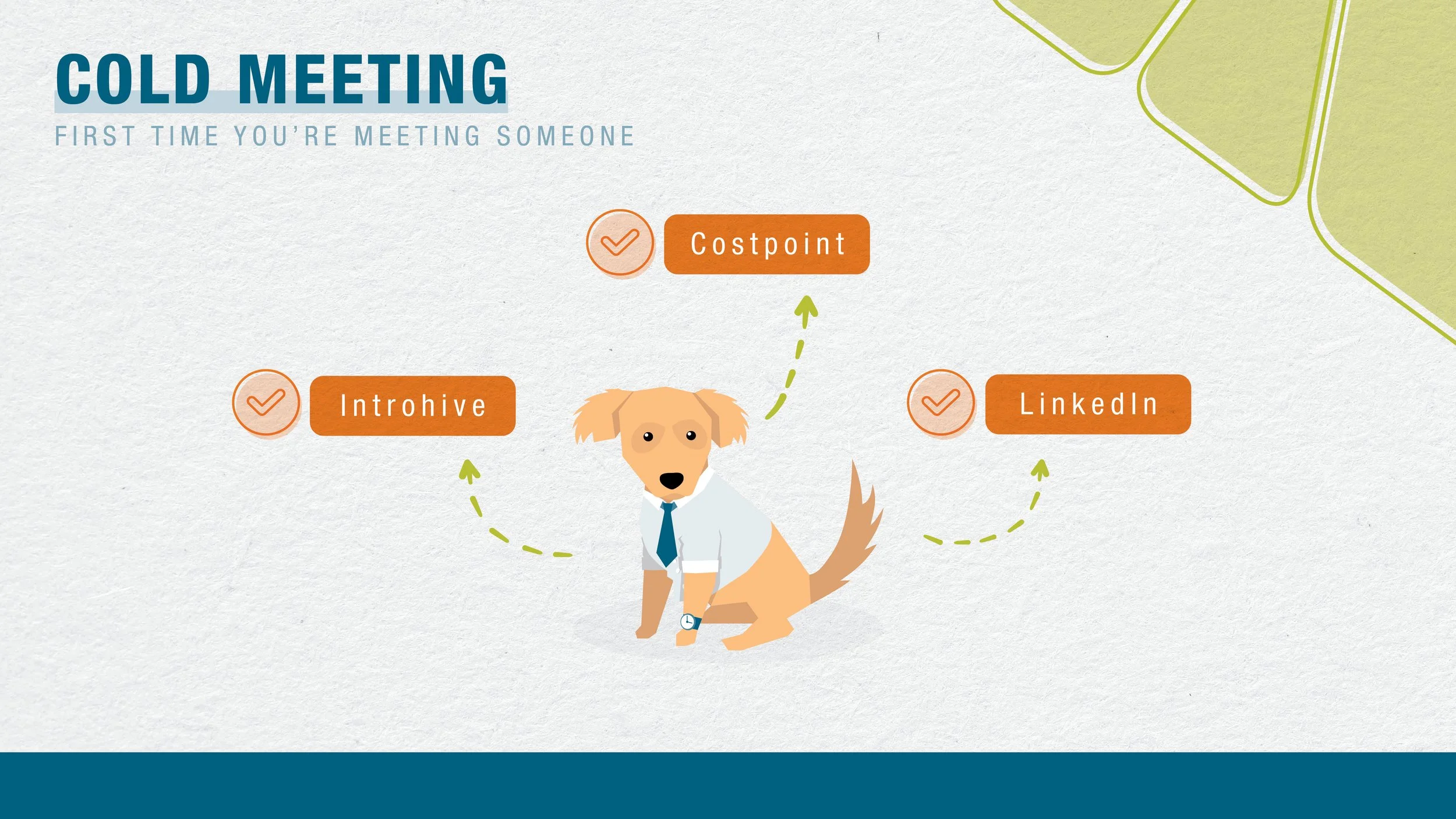 COLD MEETING

FIRST TIME YOU'RE MEETING SOMEONE

Costpoint

Introhive

LinkedIn